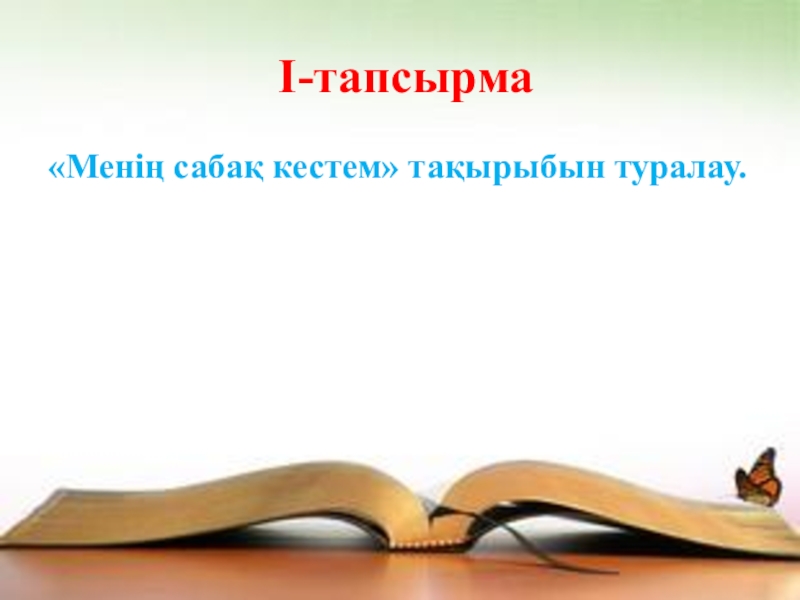 І-тапсырма

«Менің сабақ кестем» тақырыбын туралау.